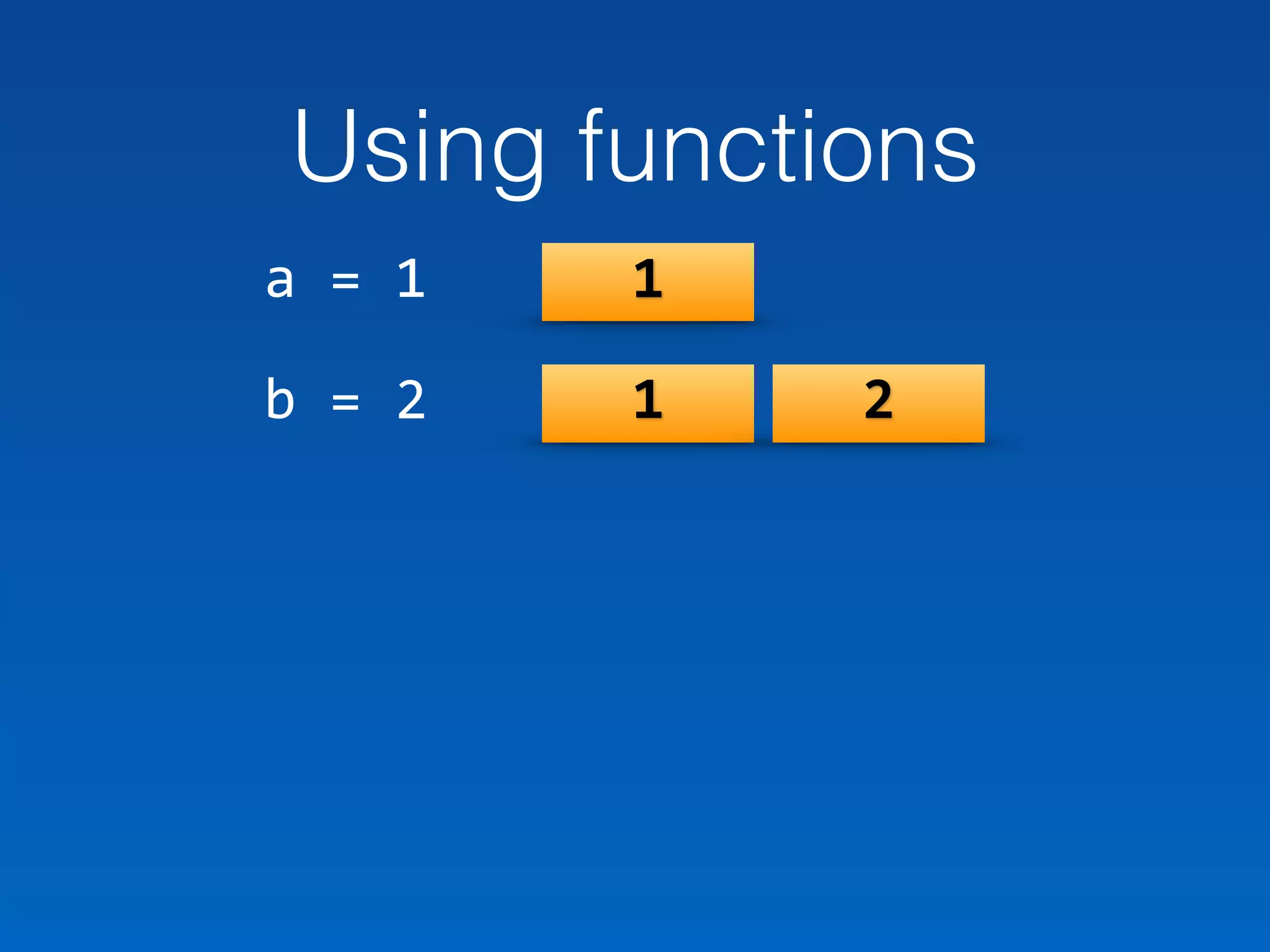 Using functions

a = 1

1

b = 2

1

2